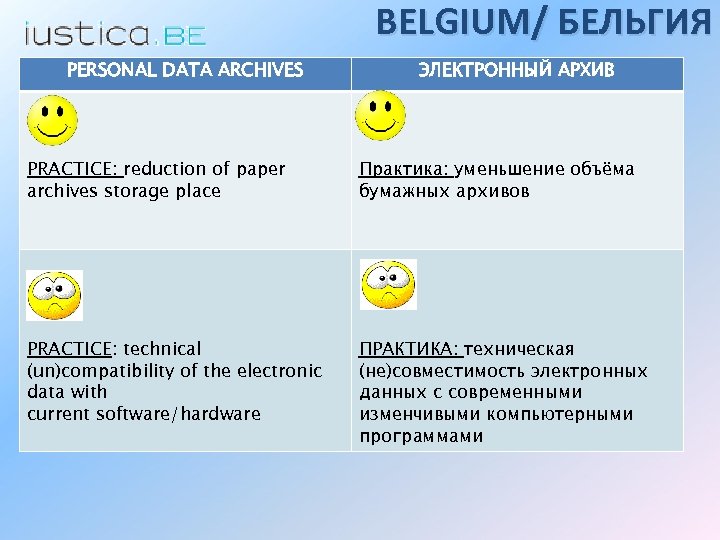 iustica.BE

BELGIUM/ БЕЛЬГИЯ

| PERSONAL DATA ARCHIVES | ЭЛЕКТРОННЫЙ АРХИВ |
|---|---|
| PRACTICE: reduction of paper archives storage place | Практика: уменьшение объёма бумажных архивов |
| PRACTICE: technical (un)compatibility of the electronic data with current software/hardware | ПРАКТИКА: техническая (не)совместимость электронных данных с современными изменчивыми компьютерными программами |